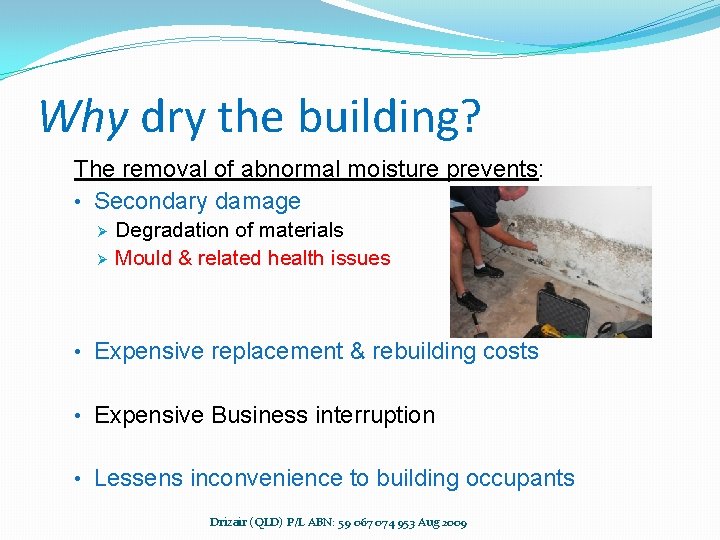 Why dry the building?

The removal of abnormal moisture prevents:

• Secondary damage
  ➢ Degradation of materials
  ➢ Mould & related health issues

• Expensive replacement & rebuilding costs

• Expensive Business interruption

• Lessens inconvenience to building occupants

Drizair (QLD) P/L ABN: 59 067 074 953 Aug 2009